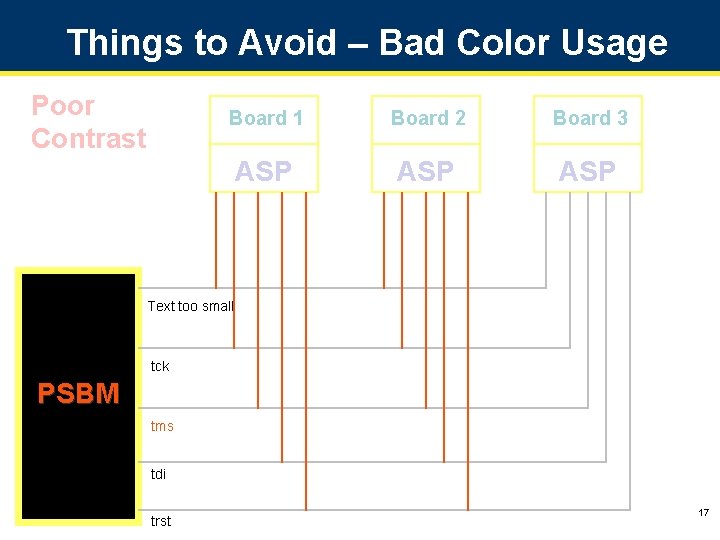 Things to Avoid – Bad Color Usage

Poor Contrast

Board 1
ASP

Board 2
ASP

Board 3
ASP

PSBM

Text too small

tck

tms

tdi

trst

17